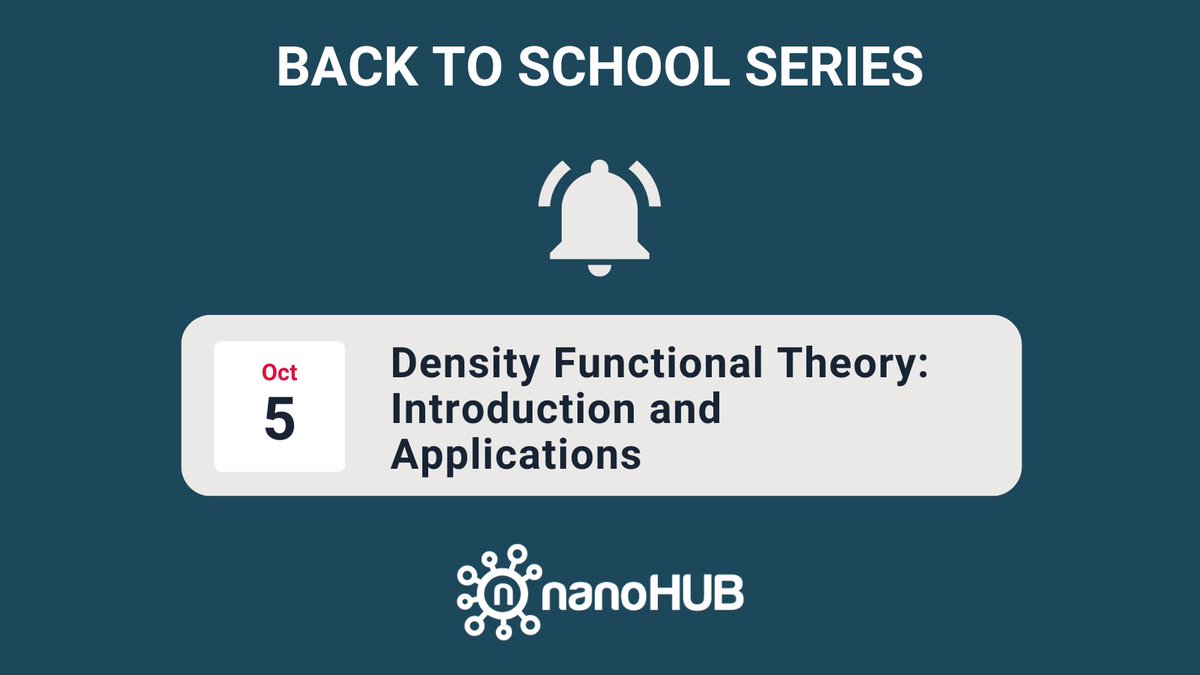 BACK TO SCHOOL SERIES

Oct
5

Density Functional Theory: Introduction and Applications

nanoHUB